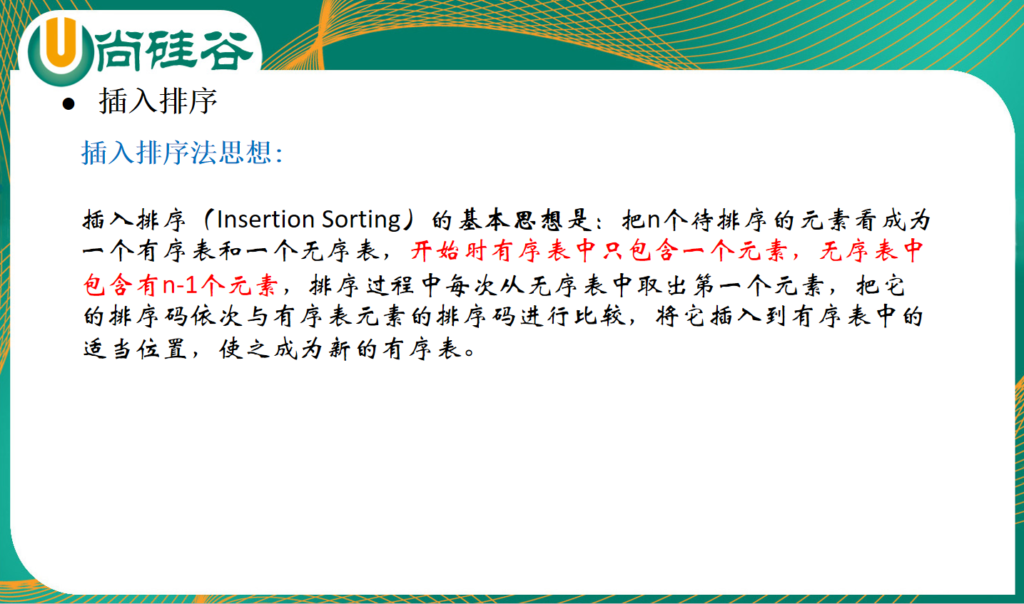 U尚硅谷

● 插入排序

插入排序法思想:

插入排序（Insertion Sorting）的基本思想是：把n个待排序的元素看成为一个有序表和一个无序表，开始时有序表中只包含一个元素，无序表中包含有n-1个元素，排序过程中每次从无序表中取出第一个元素，把它的排序码依次与有序表元素的排序码进行比较，将它插入到有序表中的适当位置，使之成为新的有序表。